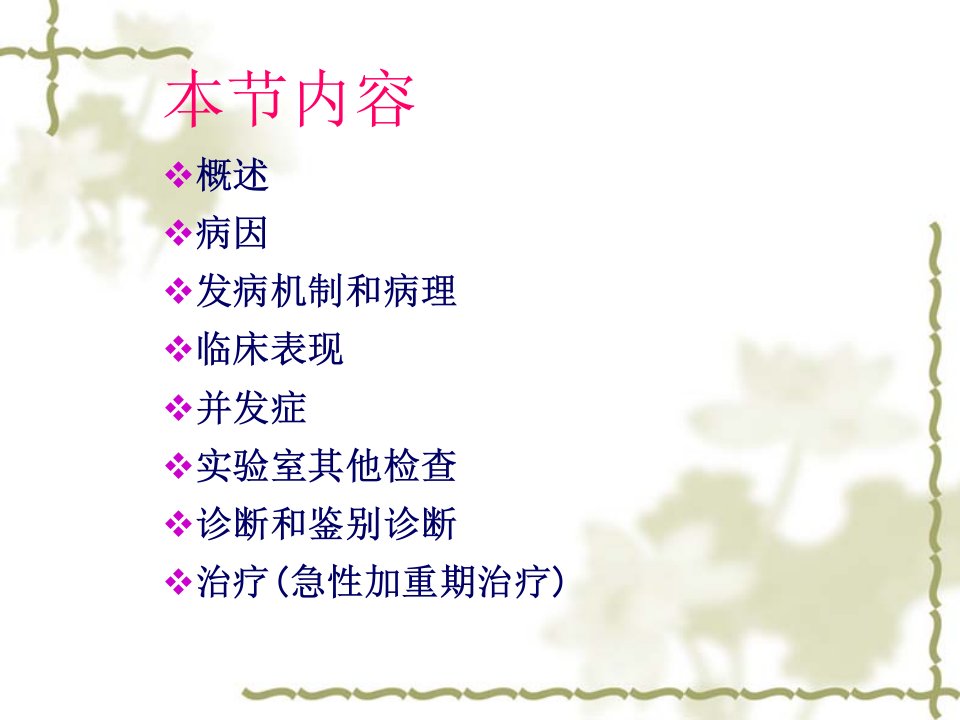 本节内容

❖概述
❖病因
❖发病机制和病理
❖临床表现
❖并发症
❖实验室其他检查
❖诊断和鉴别诊断
❖治疗（急性加重期治疗）